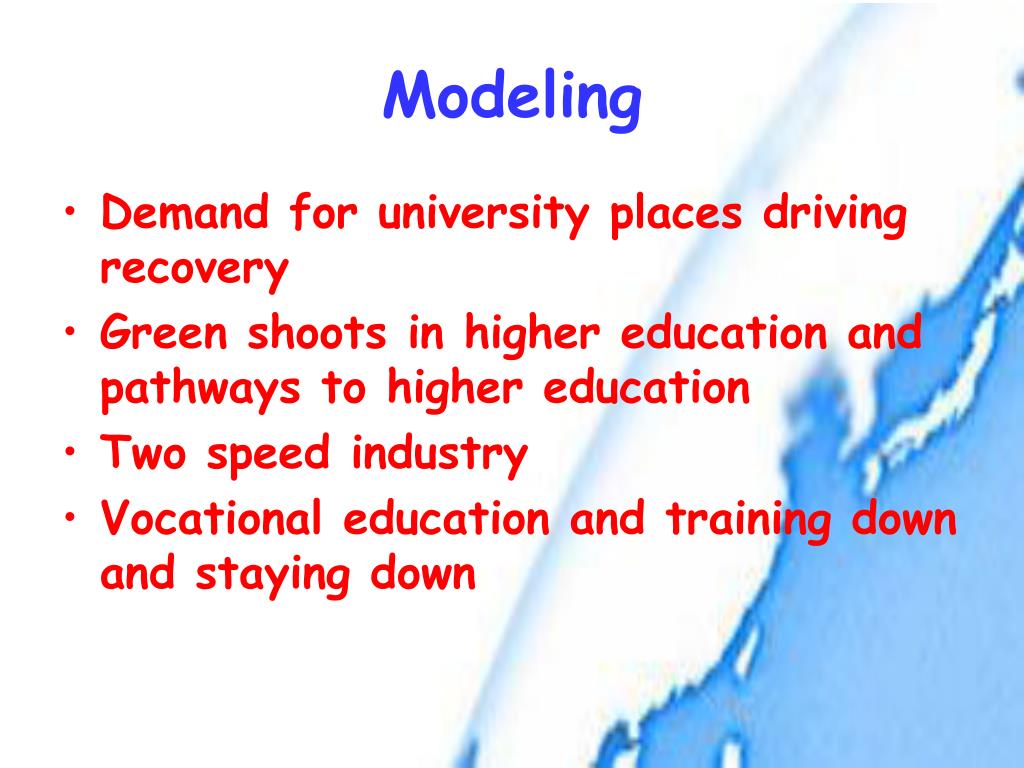 Modeling

• Demand for university places driving recovery
• Green shoots in higher education and pathways to higher education
• Two speed industry
• Vocational education and training down and staying down